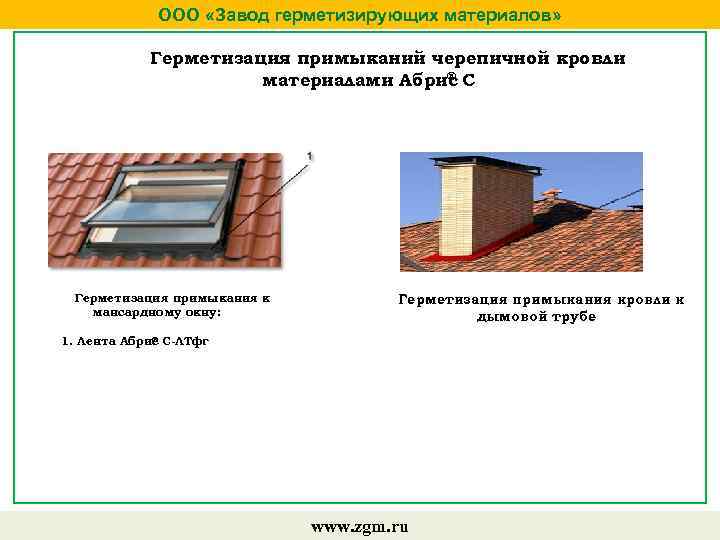 ООО «Завод герметизирующих материалов»

Герметизация примыканий черепичной кровли материалами Абрис® С

1

Герметизация примыкания к мансардному окну:

1. Лента Абрис® С-ЛТфг

Герметизация примыкания кровли к дымовой трубе

www.zgm.ru